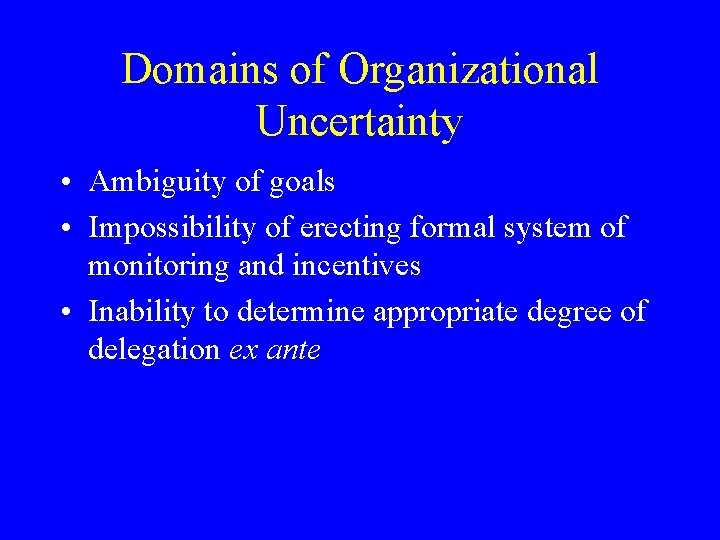 Domains of Organizational Uncertainty

• Ambiguity of goals
• Impossibility of erecting formal system of monitoring and incentives
• Inability to determine appropriate degree of delegation ex ante